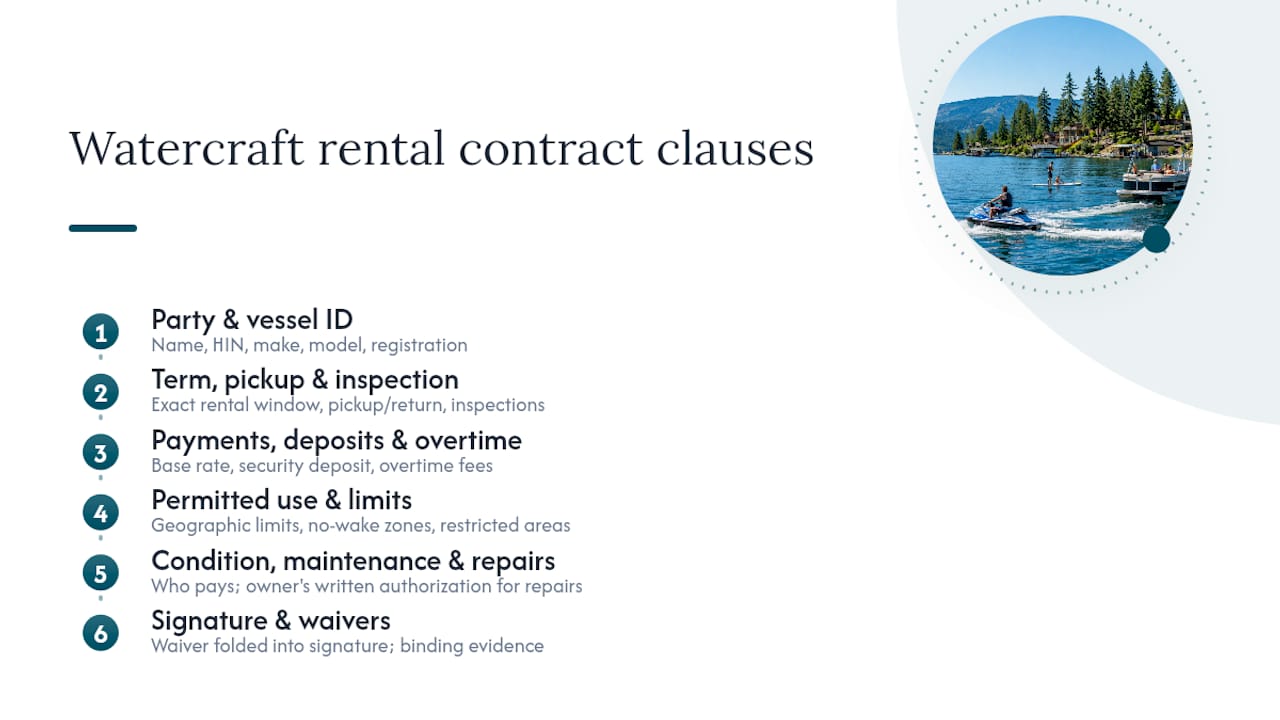 Watercraft rental contract clauses

1
Party & vessel ID
Name, HIN, make, model, registration

2
Term, pickup & inspection
Exact rental window, pickup/return, inspections

3
Payments, deposits & overtime
Base rate, security deposit, overtime fees

4
Permitted use & limits
Geographic limits, no-wake zones, restricted areas

5
Condition, maintenance & repairs
Who pays; owner's written authorization for repairs

6
Signature & waivers
Waiver folded into signature; binding evidence